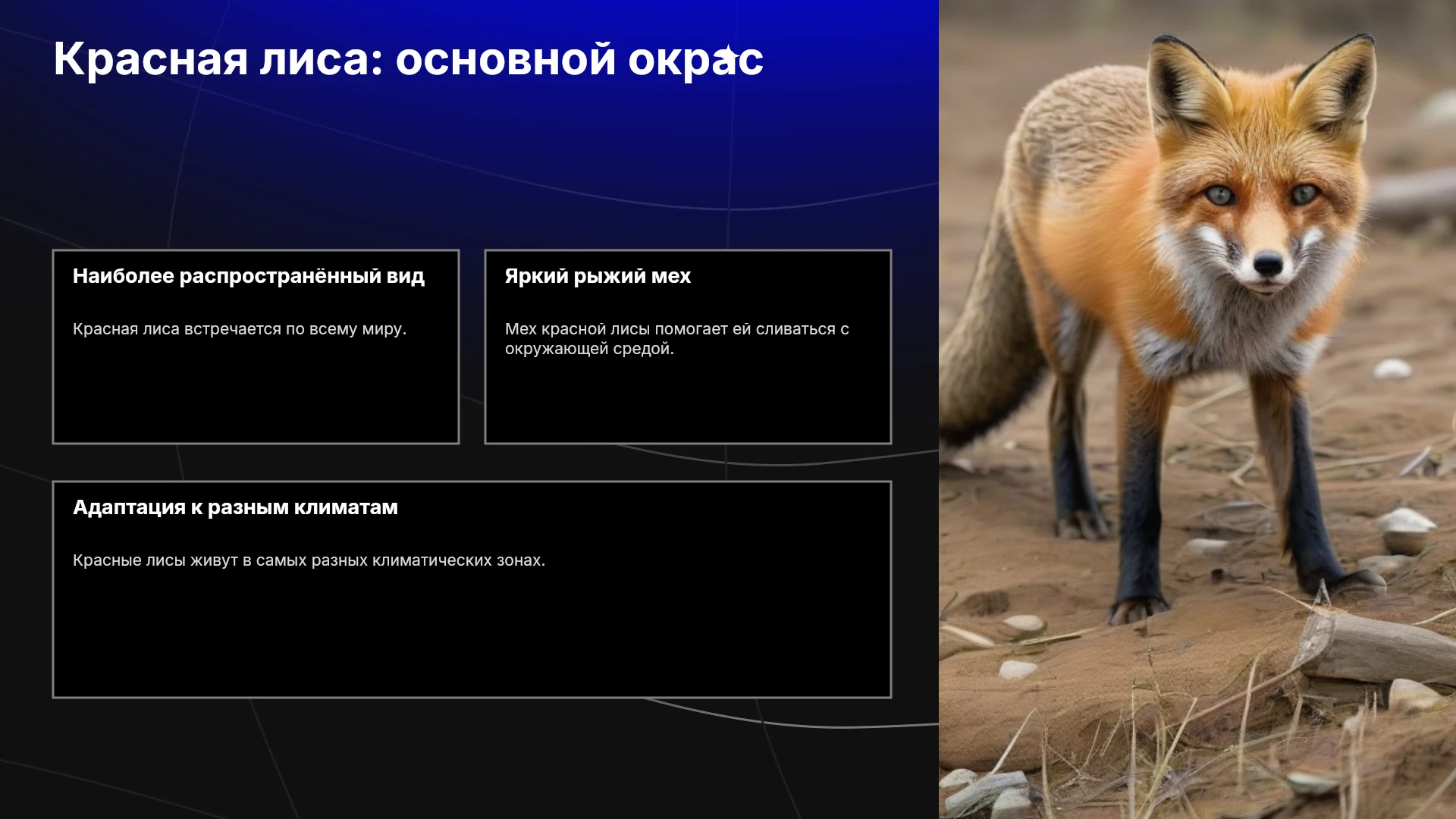 Красная лиса: основной окрас

Наиболее распространённый вид

Красная лиса встречается по всему миру.

Яркий рыжий мех

Мех красной лисы помогает ей сливаться с окружающей средой.

Адаптация к разным климатам

Красные лисы живут в самых разных климатических зонах.